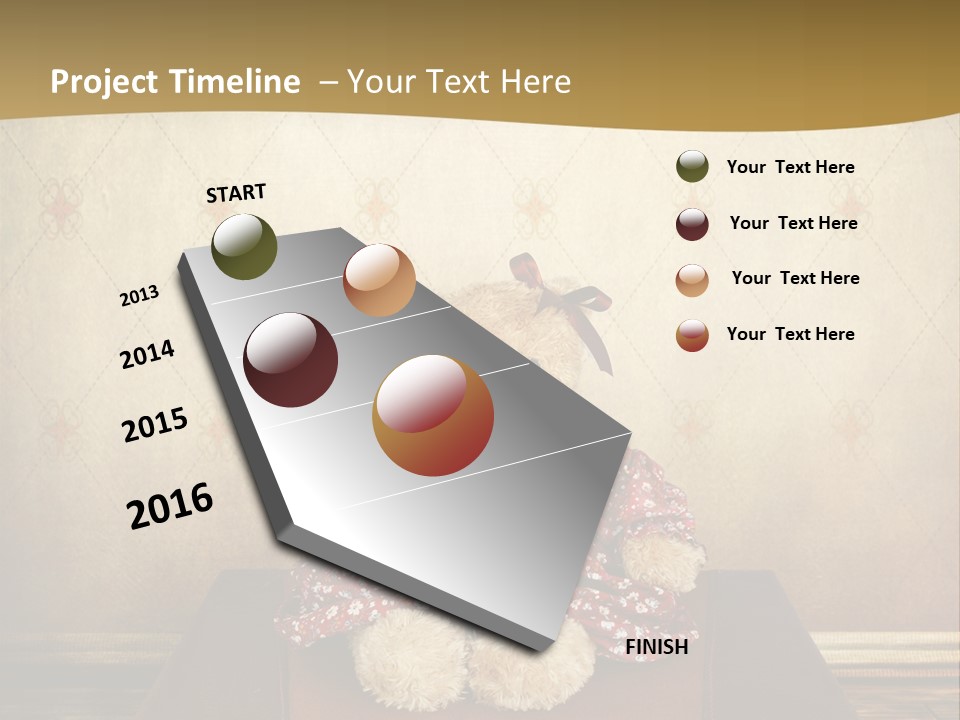 Project Timeline – Your Text Here

START

2013

2014

2015

2016

FINISH

Your Text Here

Your Text Here

Your Text Here

Your Text Here